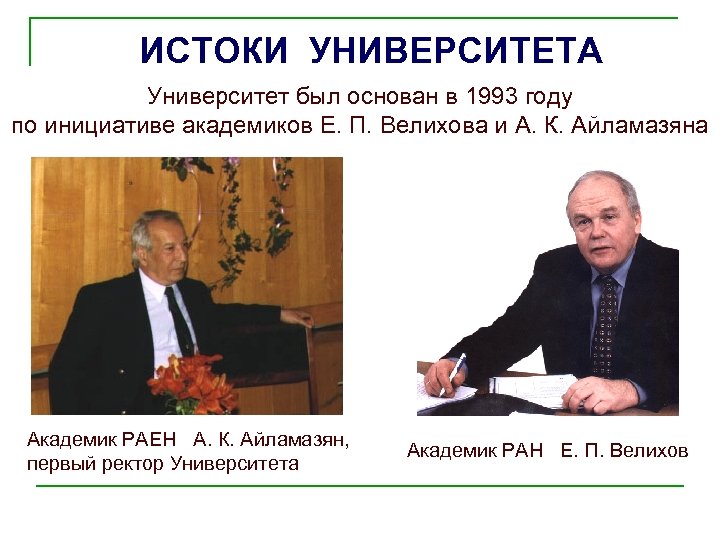 ИСТОКИ УНИВЕРСИТЕТА

Университет был основан в 1993 году по инициативе академиков Е. П. Велихова и А. К. Айламазяна

Академик РАЕН А. К. Айламазян, первый ректор Университета

Академик РАН Е. П. Велихов